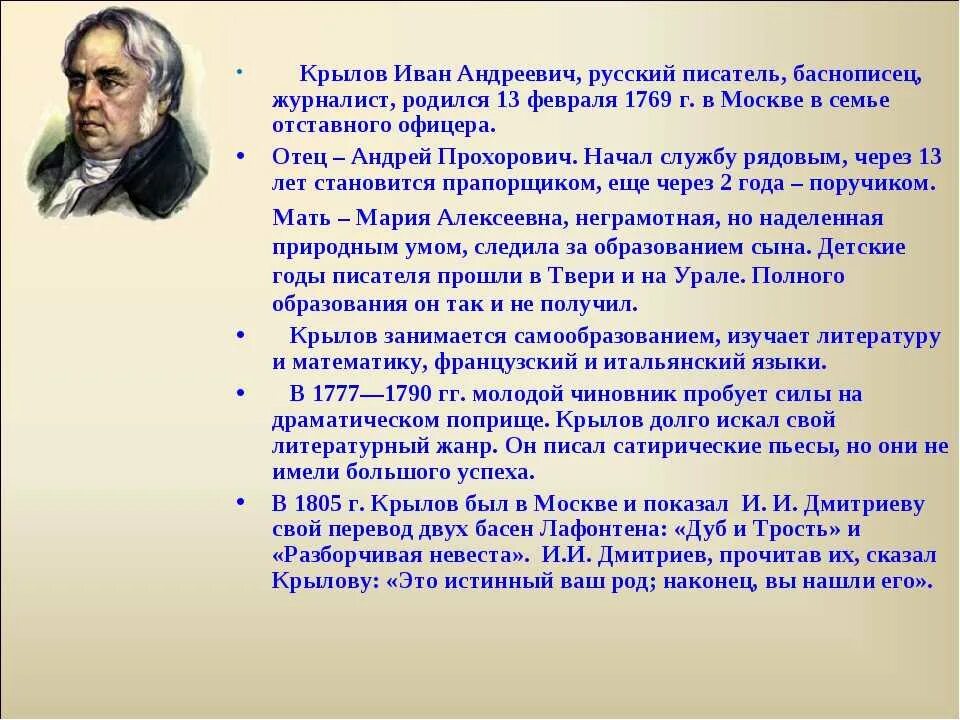 • Крылов Иван Андреевич, русский писатель, баснописец, журналист, родился 13 февраля 1769 г. в Москве в семье отставного офицера.

• Отец – Андрей Прохорович. Начал службу рядовым, через 13 лет становится прапорщиком, еще через 2 года – поручиком.

Мать – Мария Алексеевна, неграмотная, но наделенная природным умом, следила за образованием сына. Детские годы писателя прошли в Твери и на Урале. Полного образования он так и не получил.

• Крылов занимается самообразованием, изучает литературу и математику, французский и итальянский языки.

• В 1777—1790 гг. молодой чиновник пробует силы на драматическом поприще. Крылов долго искал свой литературный жанр. Он писал сатирические пьесы, но они не имели большого успеха.

• В 1805 г. Крылов был в Москве и показал И. И. Дмитриеву свой перевод двух басен Лафонтена: «Дуб и Трость» и «Разборчивая невеста». И.И. Дмитриев, прочитав их, сказал Крылову: «Это истинный ваш род; наконец, вы нашли его».